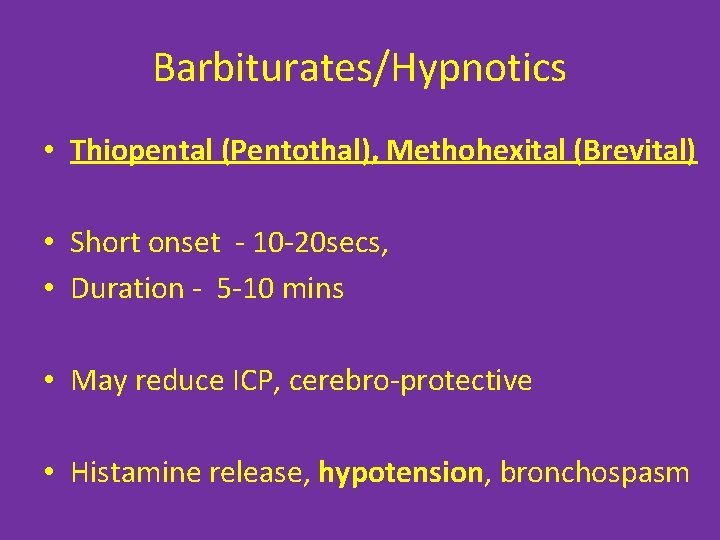 Barbiturates/Hypnotics

• Thiopental (Pentothal), Methohexital (Brevital)

• Short onset - 10-20secs,
• Duration - 5-10 mins

• May reduce ICP, cerebro-protective

• Histamine release, hypotension, bronchospasm